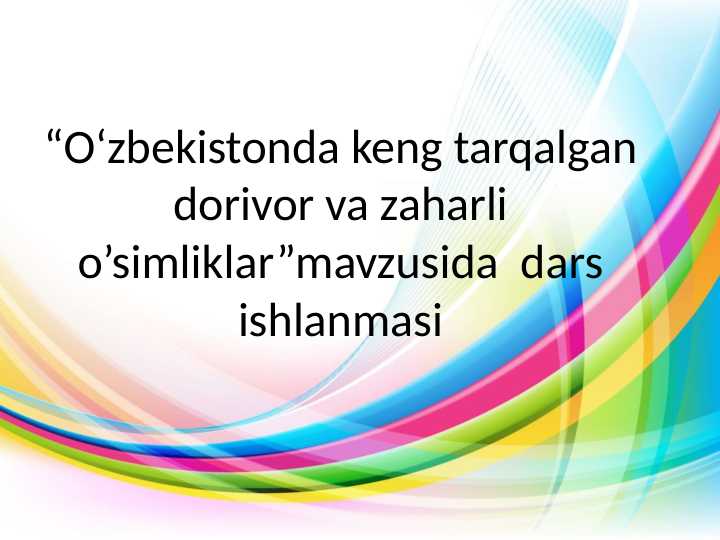 “O‘zbekistonda keng tarqalgan dorivor va zaharli o’simliklar”mavzusida dars ishlanmasi